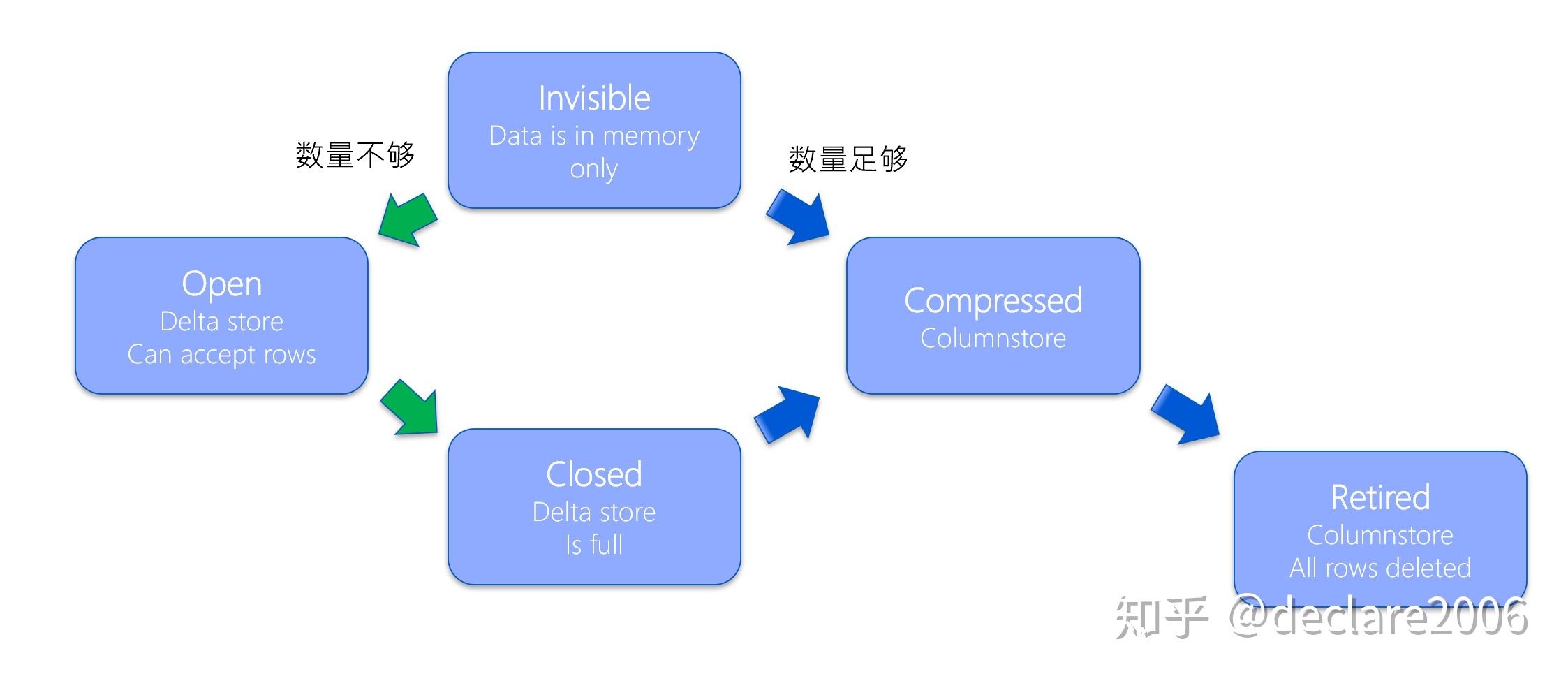 Invisible
Data is in memory only

数量不够

数量足够

Open
Delta store
Can accept rows

Compressed
Columnstore

Closed
Delta store
Is full

Retired
Columnstore
All rows deleted

知乎 @declare2006